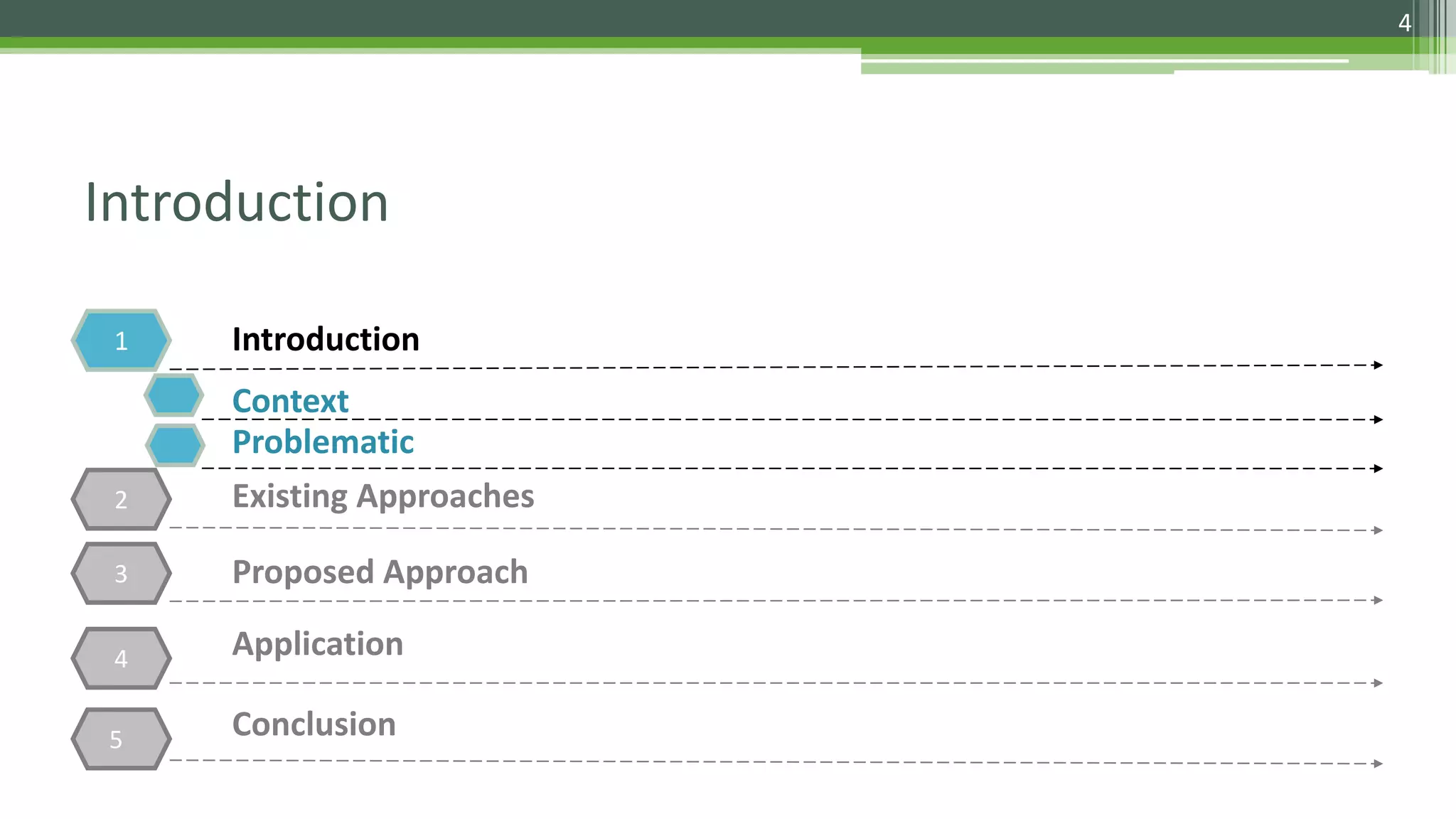 4

Introduction

1 Introduction

Context

Problematic

2 Existing Approaches

3 Proposed Approach

4 Application

5 Conclusion